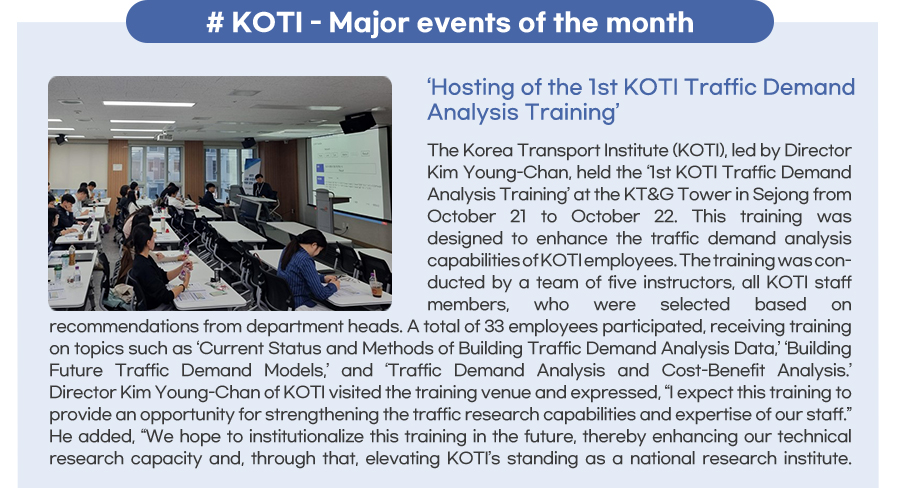 # KOTI - Major events of the month

‘Hosting of the 1st KOTI Traffic Demand Analysis Training’

The Korea Transport Institute (KOTI), led by Director Kim Young-Chan, held the ‘1st KOTI Traffic Demand Analysis Training’ at the KT&G Tower in Sejong from October 21 to October 22. This training was designed to enhance the traffic demand analysis capabilities of KOTI employees. The training was conducted by a team of five instructors, all KOTI staff members, who were selected based on recommendations from department heads. A total of 33 employees participated, receiving training on topics such as ‘Current Status and Methods of Building Traffic Demand Analysis Data,’ ‘Building Future Traffic Demand Models,’ and ‘Traffic Demand Analysis and Cost-Benefit Analysis.’ Director Kim Young-Chan of KOTI visited the training venue and expressed, “I expect this training to provide an opportunity for strengthening the traffic research capabilities and expertise of our staff.” He added, “We hope to institutionalize this training in the future, thereby enhancing our technical research capacity and, through that, elevating KOTI’s standing as a national research institute.